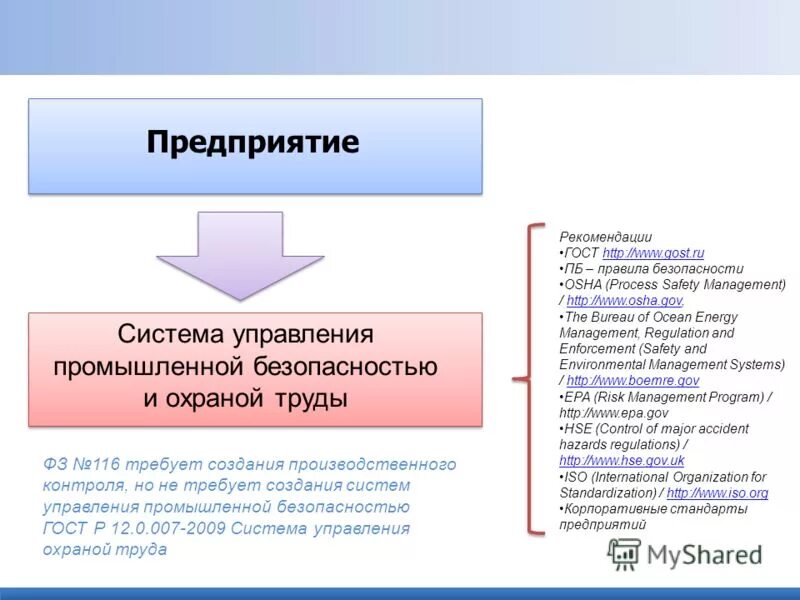 Предприятие

Система управления промышленной безопасностью и охраной труды

ФЗ №116 требует создания производственного контроля, но не требует создания систем управления промышленной безопасностью ГОСТ Р 12.0.007-2009 Система управления охраной труда

Рекомендации
•ГОСТ http://www.gost.ru
•ПБ – правила безопасности
•OSHA (Process Safety Management) / http://www.osha.gov.
•The Bureau of Ocean Energy Management, Regulation and Enforcement (Safety and Environmental Management Systems) / http://www.boemre.gov
•EPA (Risk Management Program) / http://www.epa.gov
•HSE (Control of major accident hazards regulations) / http://www.hse.gov.uk
•ISO (International Organization for Standardization) / http://www.iso.org
•Корпоративные стандарты предприятий

MyShared